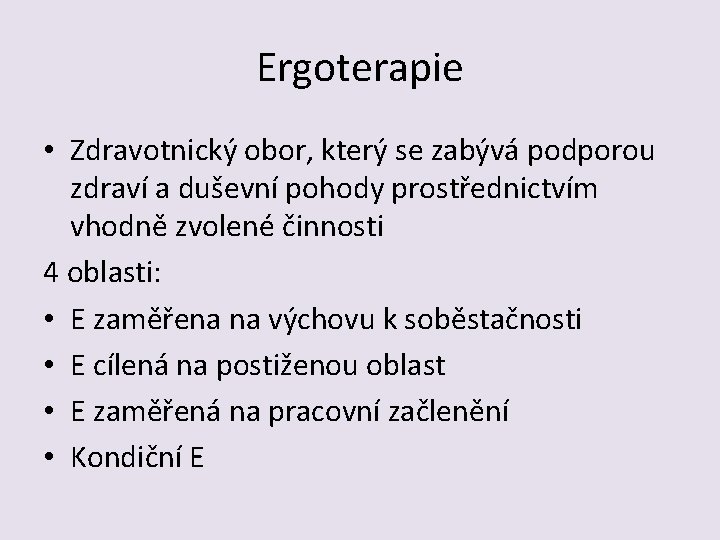 Ergoterapie

• Zdravotnický obor, který se zabývá podporou zdraví a duševní pohody prostřednictvím vhodně zvolené činnosti

4 oblasti:

• E zaměřena na výchovu k soběstačnosti
• E cílená na postiženou oblast
• E zaměřená na pracovní začlenění
• Kondiční E